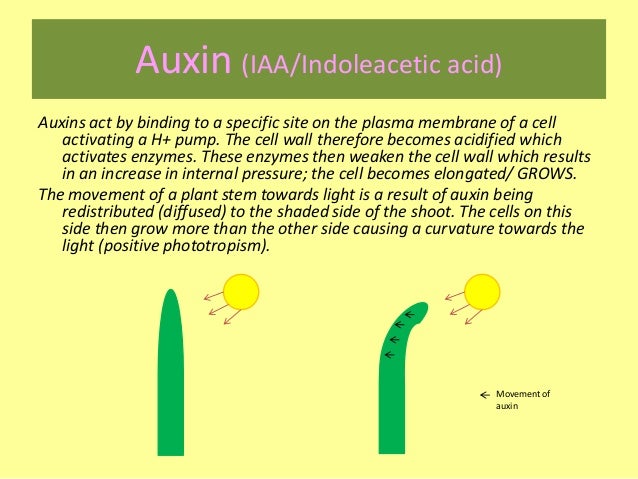 Auxin (IAA/Indoleacetic acid)

Auxins act by binding to a specific site on the plasma membrane of a cell activating a H+ pump. The cell wall therefore becomes acidified which activates enzymes. These enzymes then weaken the cell wall which results in an increase in internal pressure; the cell becomes elongated/ GROWS.

The movement of a plant stem towards light is a result of auxin being redistributed (diffused) to the shaded side of the shoot. The cells on this side then grow more than the other side causing a curvature towards the light (positive phototropism).

Movement of auxin